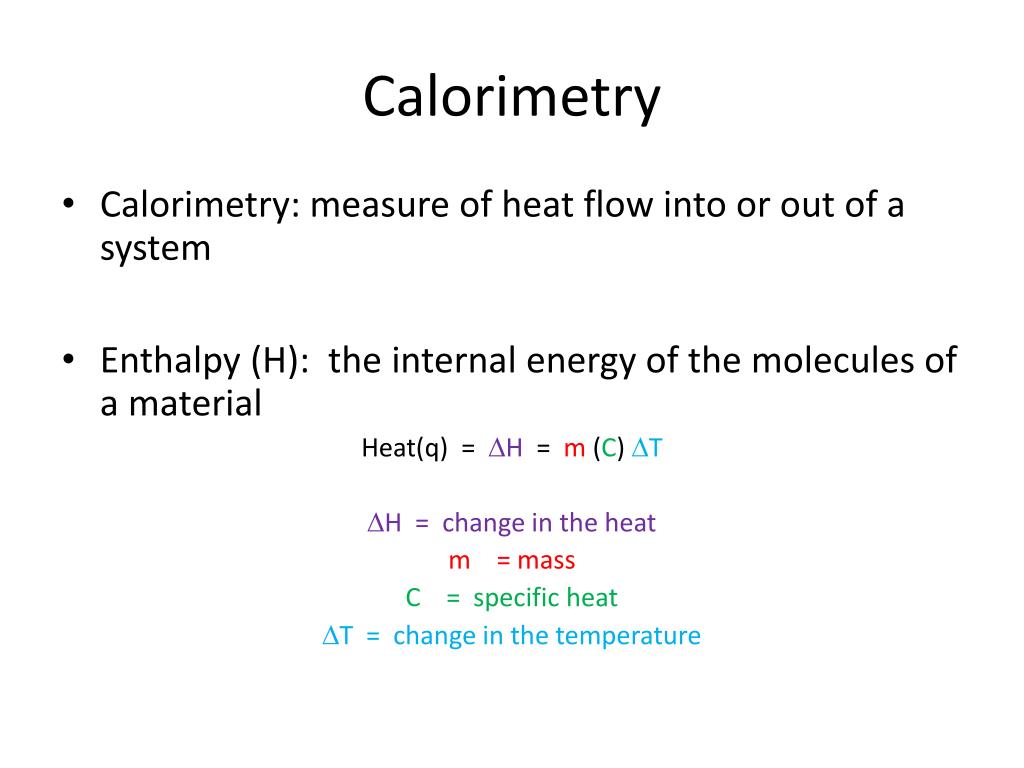 Calorimetry

• Calorimetry: measure of heat flow into or out of a system

• Enthalpy (H): the internal energy of the molecules of a material

Heat(q) = $\Delta H$ = m (C) $\Delta T$

$\Delta H$ = change in the heat
m = mass
C = specific heat
$\Delta T$ = change in the temperature